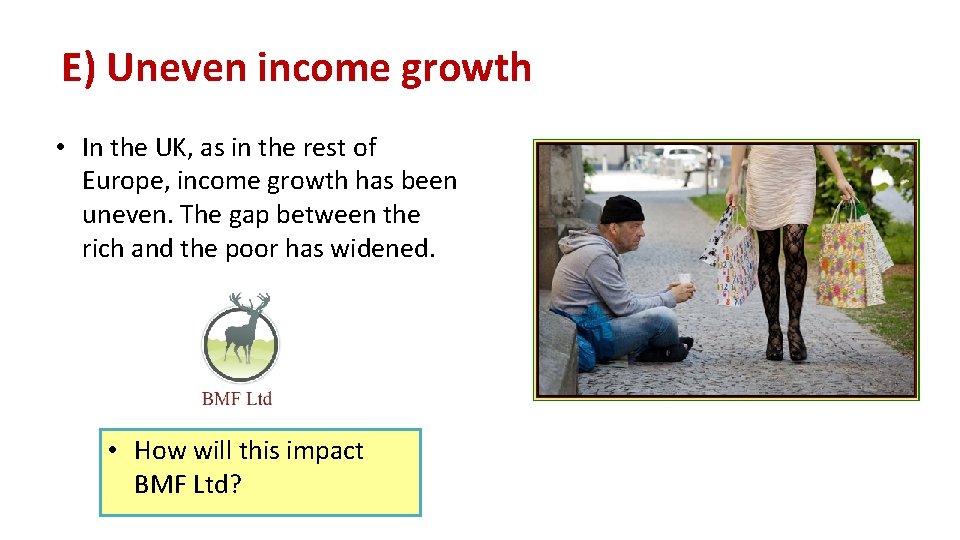 E) Uneven income growth

• In the UK, as in the rest of Europe, income growth has been uneven. The gap between the rich and the poor has widened.

BMF Ltd

• How will this impact BMF Ltd?